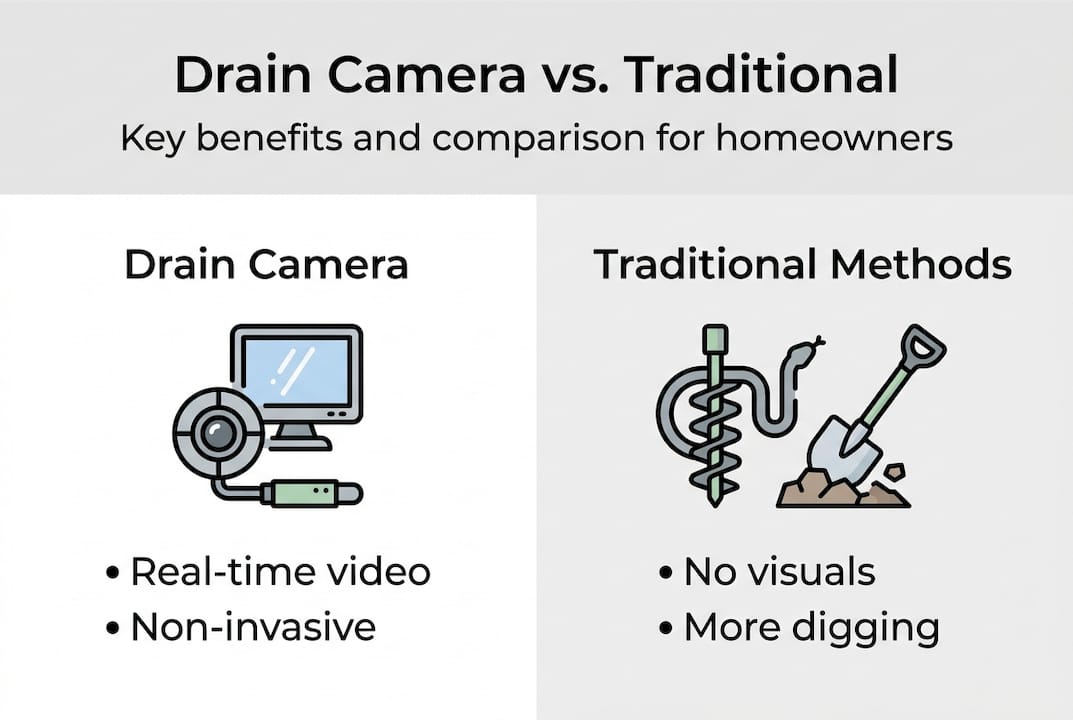 Drain Camera vs. Traditional

Key benefits and comparison for homeowners

Drain Camera

• Real-time video
• Non-invasive

Traditional Methods

• No visuals
• More digging